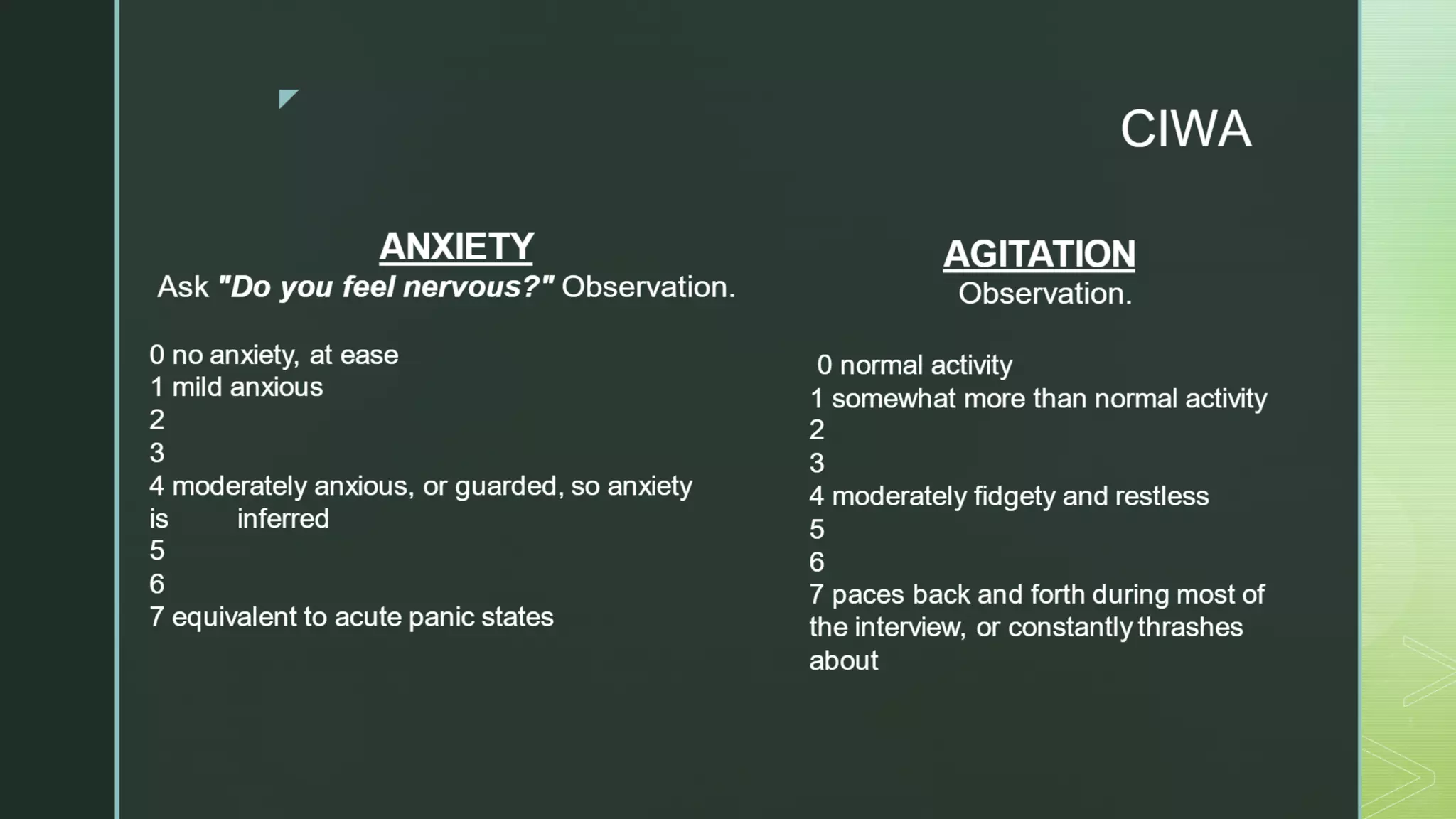 CIWA

ANXIETY
Ask "Do you feel nervous?" Observation.

0 no anxiety, at ease
1 mild anxious
2
3
4 moderately anxious, or guarded, so anxiety is inferred
5
6
7 equivalent to acute panic states

AGITATION
Observation.

0 normal activity
1 somewhat more than normal activity
2
3
4 moderately fidgety and restless
5
6
7 paces back and forth during most of the interview, or constantly thrashes about